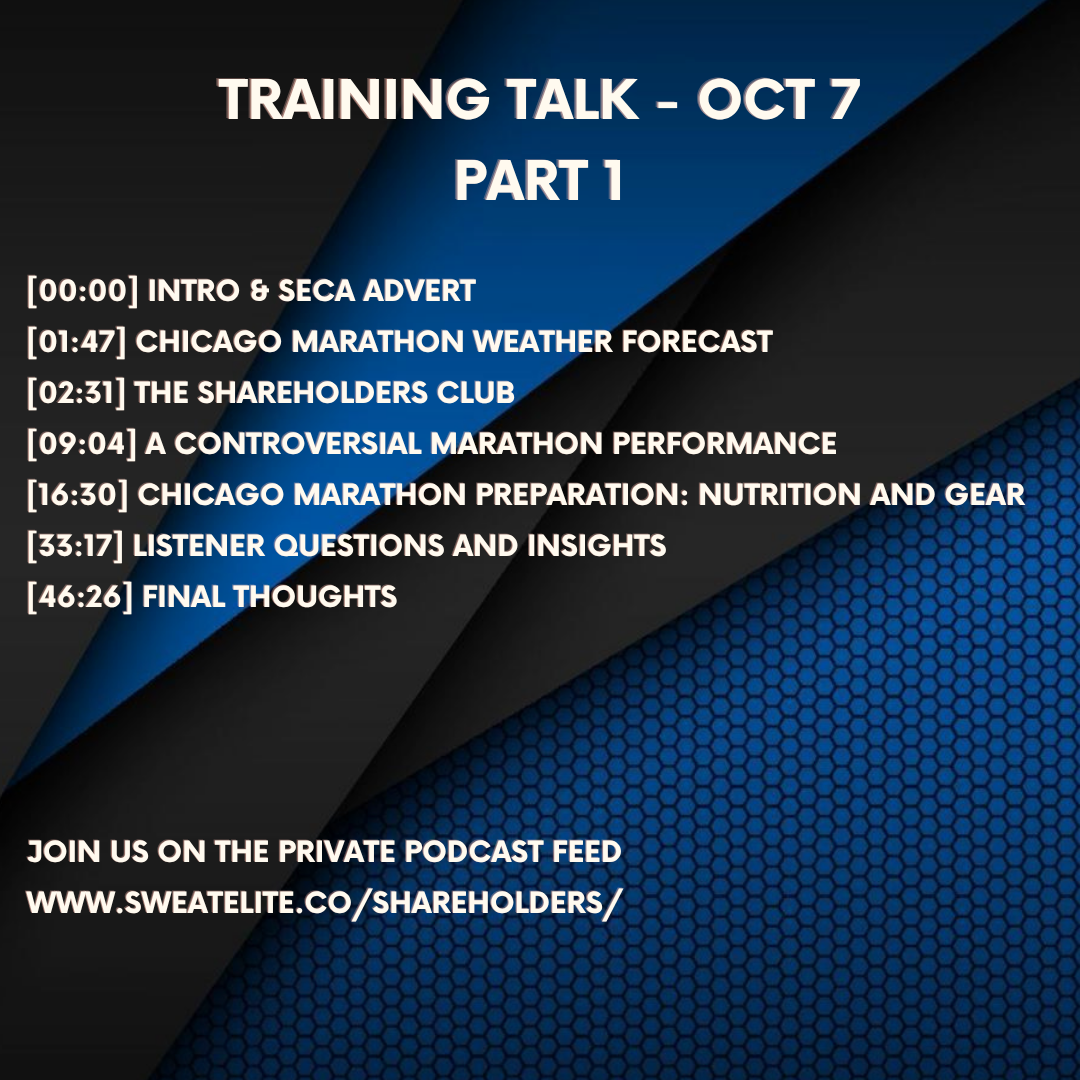 TRAINING TALK - OCT 7
PART 1

[00:00] INTRO & SECA ADVERT
[01:47] CHICAGO MARATHON WEATHER FORECAST
[02:31] THE SHAREHOLDERS CLUB
[09:04] A CONTROVERSIAL MARATHON PERFORMANCE
[16:30] CHICAGO MARATHON PREPARATION: NUTRITION AND GEAR
[33:17] LISTENER QUESTIONS AND INSIGHTS
[46:26] FINAL THOUGHTS

JOIN US ON THE PRIVATE PODCAST FEED
WWW.SWEATELITE.CO/SHAREHOLDERS/